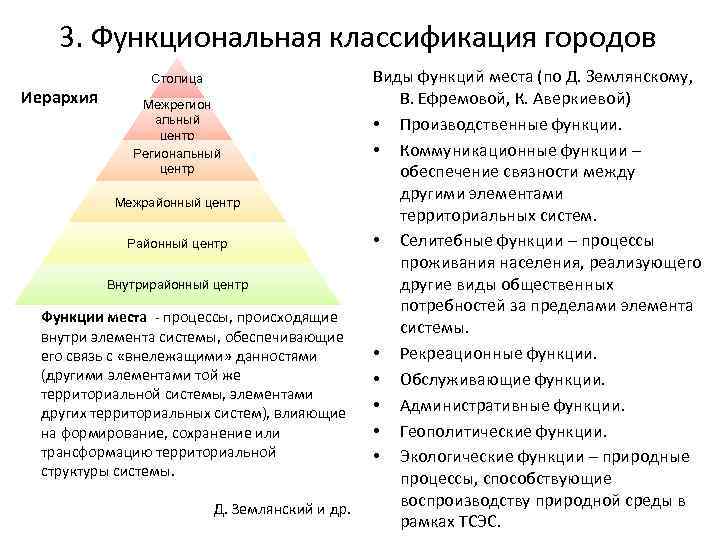 3. Функциональная классификация городов

Иерархия

Столица

Межрегиональный центр

Региональный центр

Межрайонный центр

Районный центр

Внутрирайонный центр

Функции места - процессы, происходящие внутри элемента системы, обеспечивающие его связь с «внележащими» данностями (другими элементами той же территориальной системы, элементами других территориальных систем), влияющие на формирование, сохранение или трансформацию территориальной структуры системы.

Д. Землянский и др.

Виды функций места (по Д. Землянскому, В. Ефремовой, К. Аверкиевой)

• Производственные функции.
• Коммуникационные функции – обеспечение связности между другими элементами территориальных систем.
• Селитебные функции – процессы проживания населения, реализующего другие виды общественных потребностей за пределами элемента системы.
• Рекреационные функции.
• Обслуживающие функции.
• Административные функции.
• Геополитические функции.
• Экологические функции – природные процессы, способствующие воспроизводству природной среды в рамках ТСЭС.